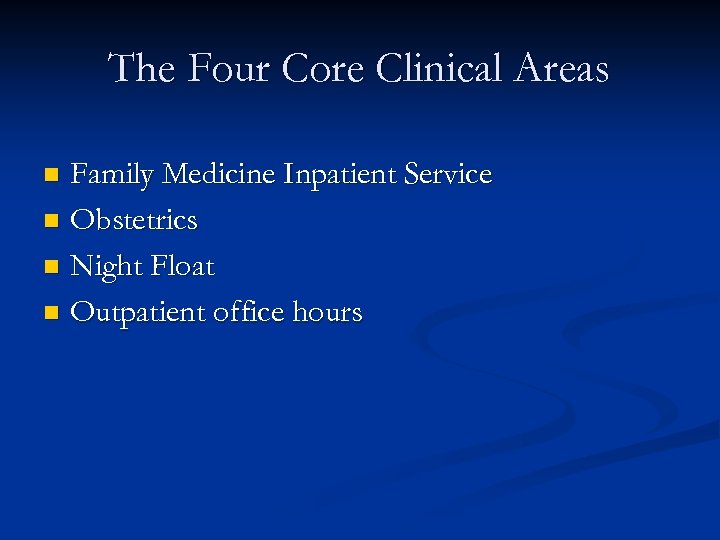 The Four Core Clinical Areas

- Family Medicine Inpatient Service
- Obstetrics
- Night Float
- Outpatient office hours